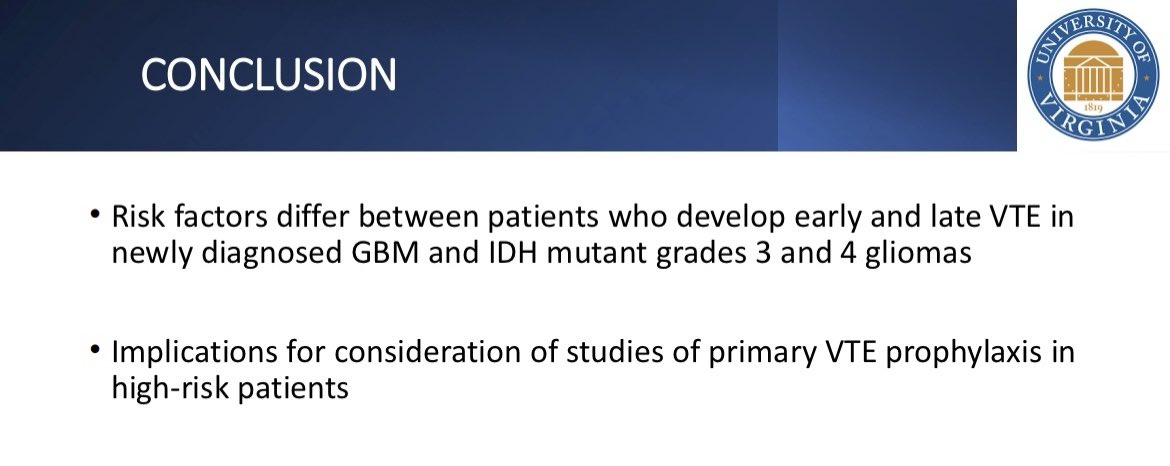 CONCLUSION

UNIVERSITY OF VIRGINIA 1819

• Risk factors differ between patients who develop early and late VTE in newly diagnosed GBM and IDH mutant grades 3 and 4 gliomas

• Implications for consideration of studies of primary VTE prophylaxis in high-risk patients